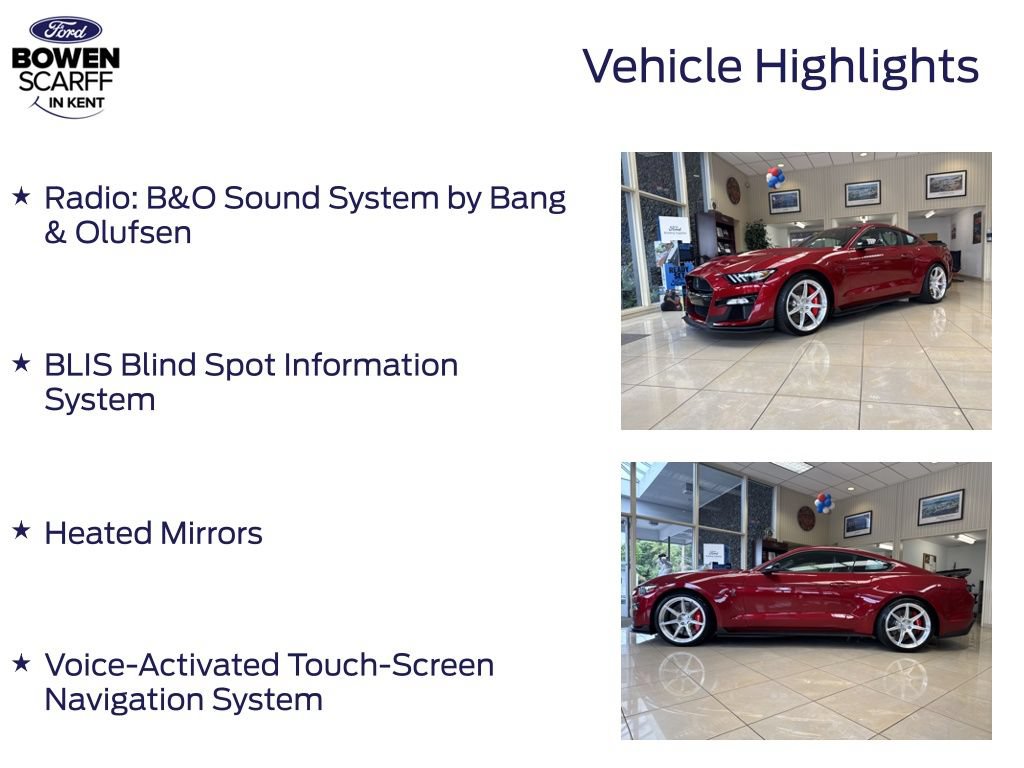 Ford
BOWEN SCARFF IN KENT

Vehicle Highlights

★ Radio: B&O Sound System by Bang & Olufsen

★ BLIS Blind Spot Information System

★ Heated Mirrors

★ Voice-Activated Touch-Screen Navigation System